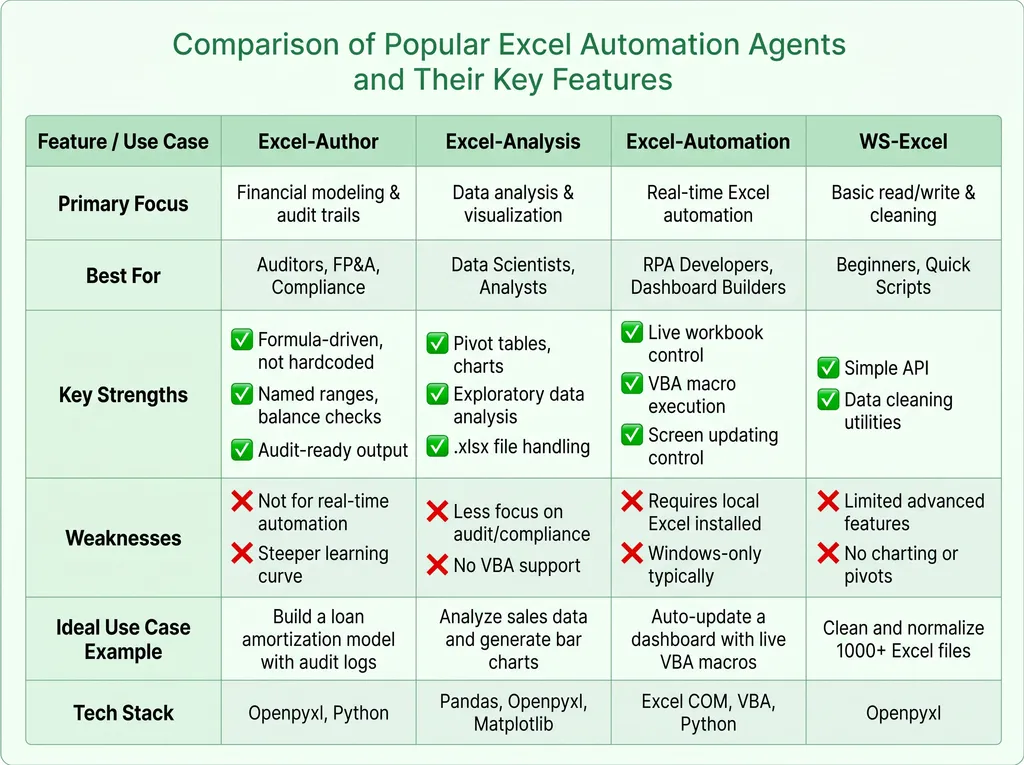 Comparison of Popular Excel Automation Agents and Their Key Features

| Feature / Use Case | Excel-Author | Excel-Analysis | Excel-Automation | WS-Excel |
|---|---|---|---|---|
| Primary Focus | Financial modeling & audit trails | Data analysis & visualization | Real-time Excel automation | Basic read/write & cleaning |
| Best For | Auditors, FP&A, Compliance | Data Scientists, Analysts | RPA Developers, Dashboard Builders | Beginners, Quick Scripts |
| Key Strengths | ✅ Formula-driven, not hardcoded ✅ Named ranges, balance checks ✅ Audit-ready output | ✅ Pivot tables, charts ✅ Exploratory data analysis ✅ .xlsx file handling | ✅ Live workbook control ✅ VBA macro execution ✅ Screen updating control | ✅ Simple API ✅ Data cleaning utilities |
| Weaknesses | ❌ Not for real-time automation ❌ Steeper learning curve | ❌ Less focus on audit/compliance ❌ No VBA support | ❌ Requires local Excel installed ❌ Windows-only typically | ❌ Limited advanced features ❌ No charting or pivots |
| Ideal Use Case Example | Build a loan amortization model with audit logs | Analyze sales data and generate bar charts | Auto-update a dashboard with live VBA macros | Clean and normalize 1000+ Excel files |
| Tech Stack | Openpyxl, Python | Pandas, Openpyxl, Matplotlib | Excel COM, VBA, Python | Openpyxl |